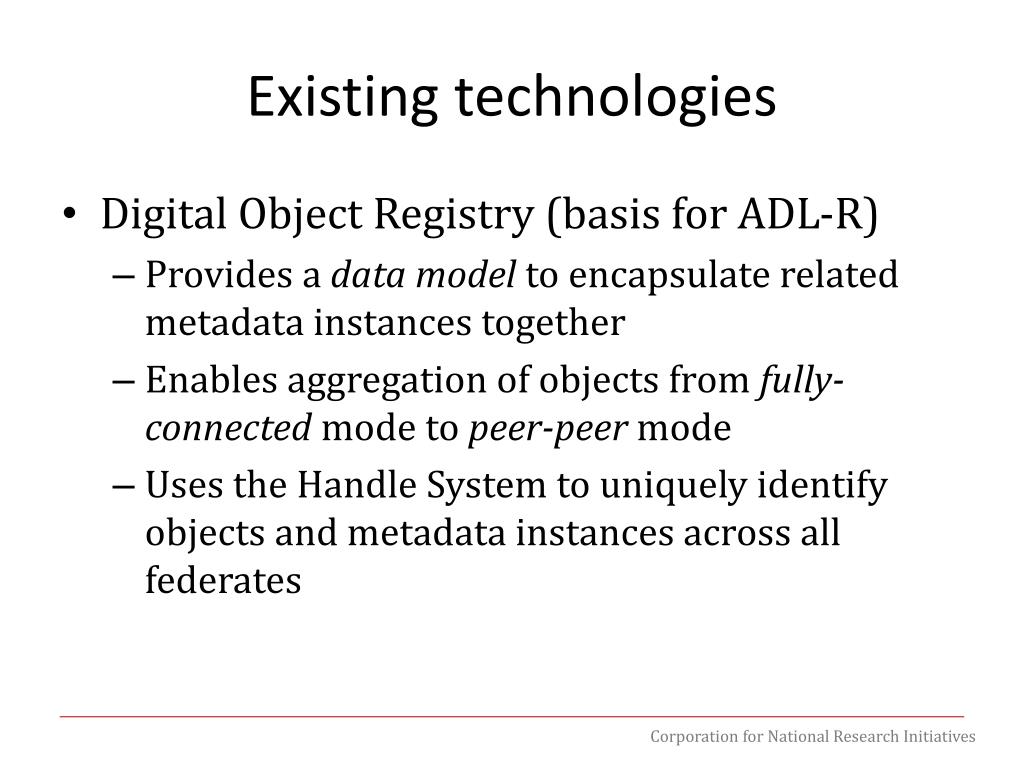 Existing technologies

• Digital Object Registry (basis for ADL-R)
– Provides a data model to encapsulate related metadata instances together
– Enables aggregation of objects from fully-connected mode to peer-peer mode
– Uses the Handle System to uniquely identify objects and metadata instances across all federates

Corporation for National Research Initiatives